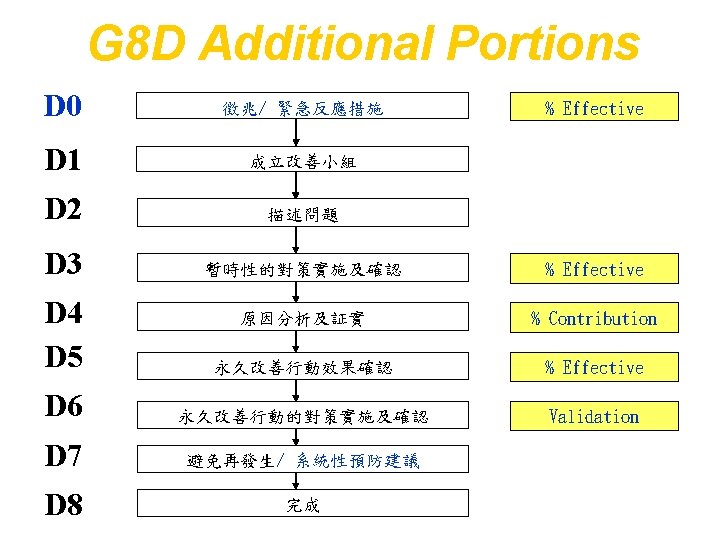 G8D Additional Portions

D0 徵兆/ 緊急反應措施 % Effective

D1 成立改善小組

D2 描述問題

D3 暫時性的對策實施及確認 % Effective

D4 原因分析及証實 % Contribution

D5 永久改善行動效果確認 % Effective

D6 永久改善行動的對策實施及確認 Validation

D7 避免再發生/ 系統性預防建議

D8 完成